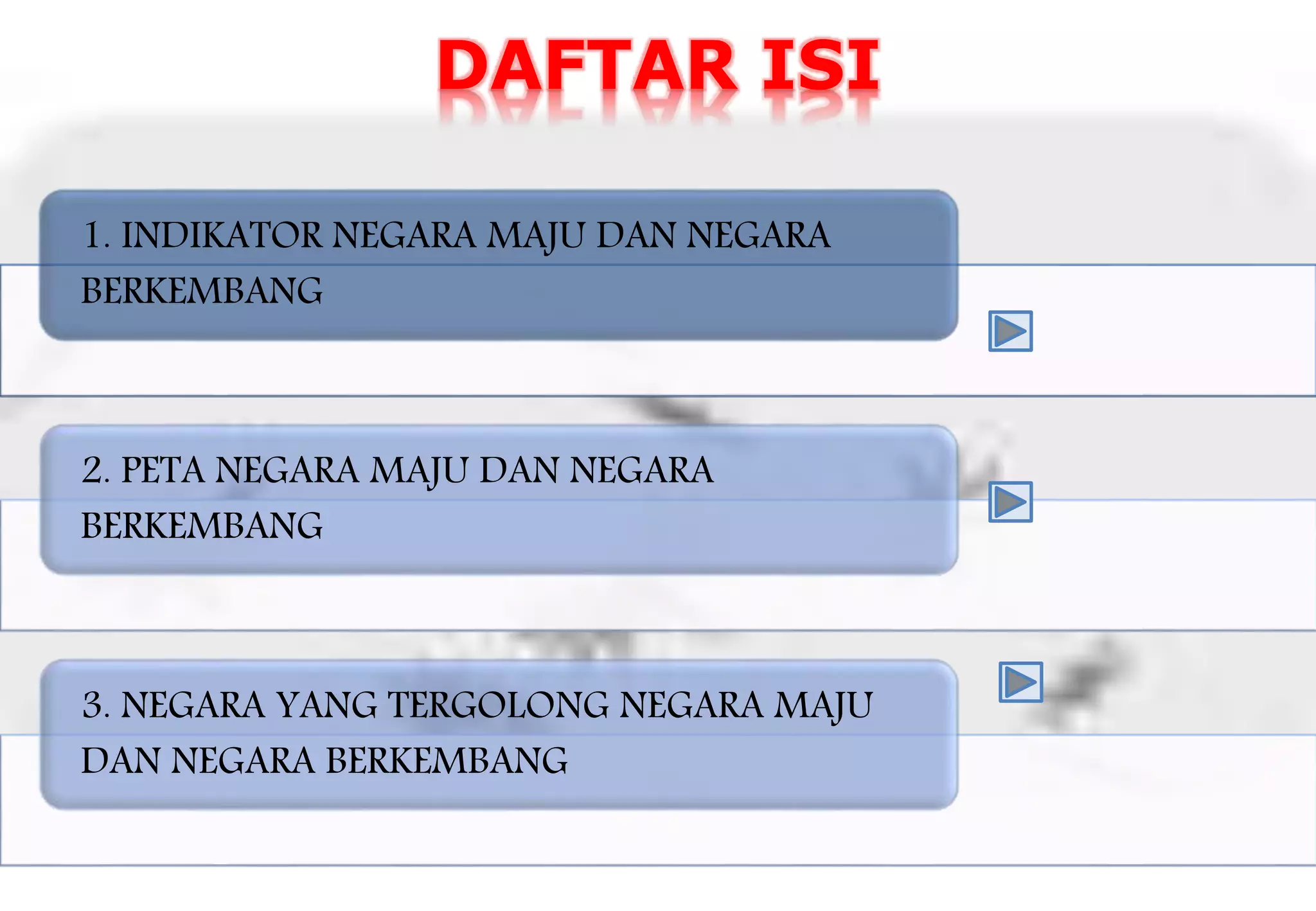 DAFTAR ISI

1. INDIKATOR NEGARA MAJU DAN NEGARA BERKEMBANG

2. PETA NEGARA MAJU DAN NEGARA BERKEMBANG

3. NEGARA YANG TERGOLONG NEGARA MAJU DAN NEGARA BERKEMBANG